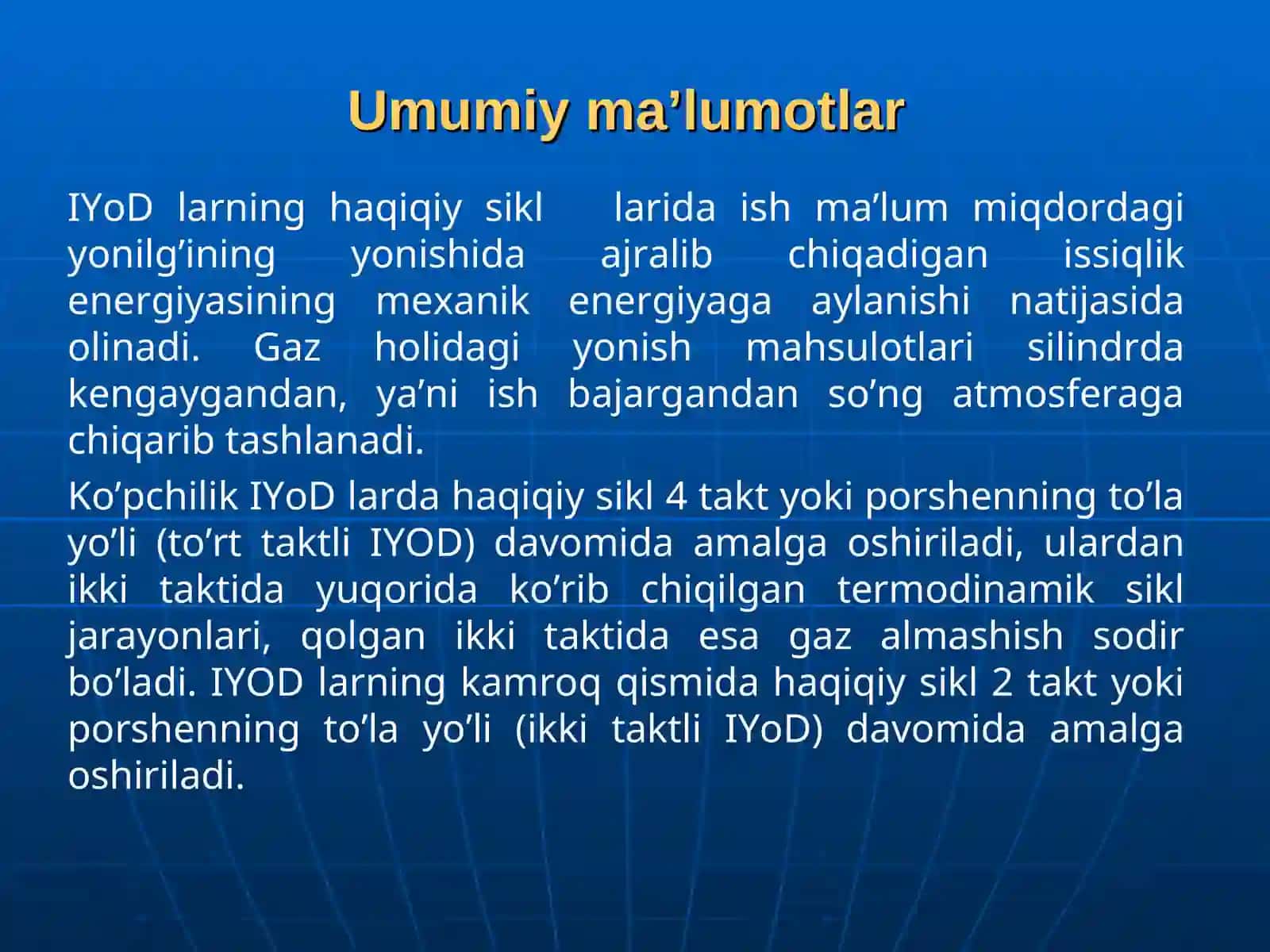 Umumiy ma’lumotlar

IYoD larning haqiqiy sikl  larida ish ma’lum miqdordagi yonilg’ining yonishida ajralib chiqadigan issiqlik energiyasining mexanik energiyaga aylanishi natijasida olinadi. Gaz holidagi yonish mahsulotlari silindrda kengaygandan, ya’ni ish bajargandan so’ng atmosferaga chiqarib tashlanadi.

Ko’pchilik IYoD larda haqiqiy sikl 4 takt yoki porshenning to’la yo’li (to’rt taktli IYOD) davomida amalga oshiriladi, ulardan ikki taktida yuqorida ko’rib chiqilgan termodinamik sikl jarayonlari, qolgan ikki taktida esa gaz almashish sodir bo’ladi. IYOD larning kamroq qismida haqiqiy sikl 2 takt yoki porshenning to’la yo’li (ikki taktli IYoD) davomida amalga oshiriladi.